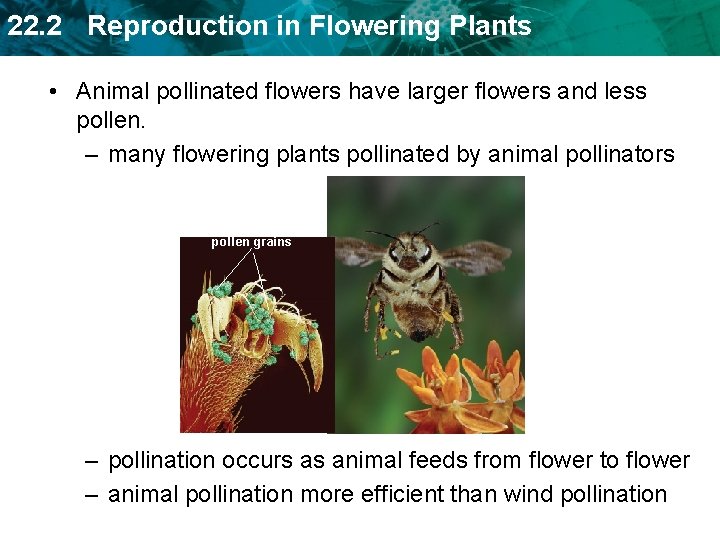 22.2 Reproduction in Flowering Plants

• Animal pollinated flowers have larger flowers and less pollen.
– many flowering plants pollinated by animal pollinators

pollen grains

– pollination occurs as animal feeds from flower to flower
– animal pollination more efficient than wind pollination